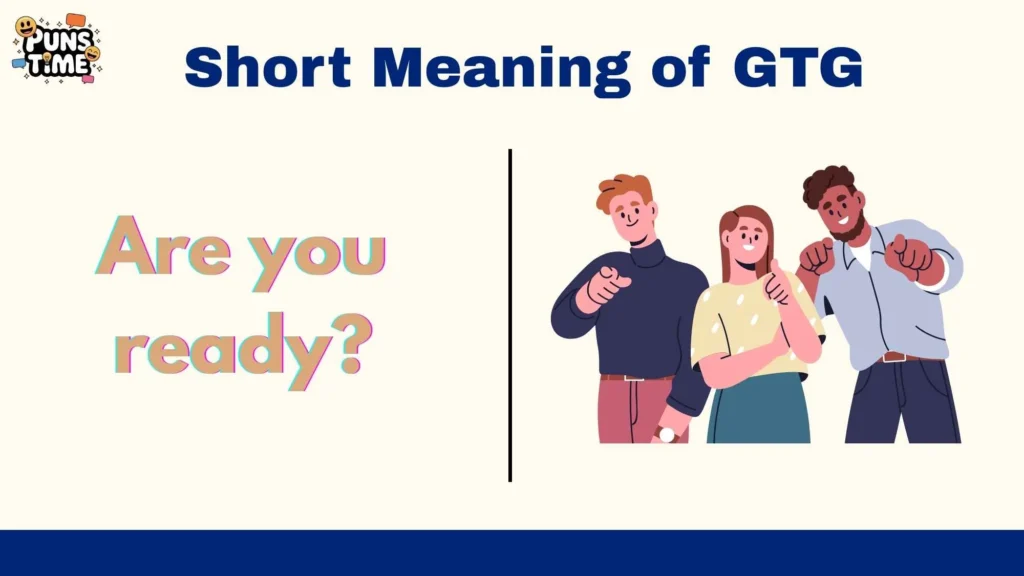 PUNS TIME

Short Meaning of GTG

Are you ready?